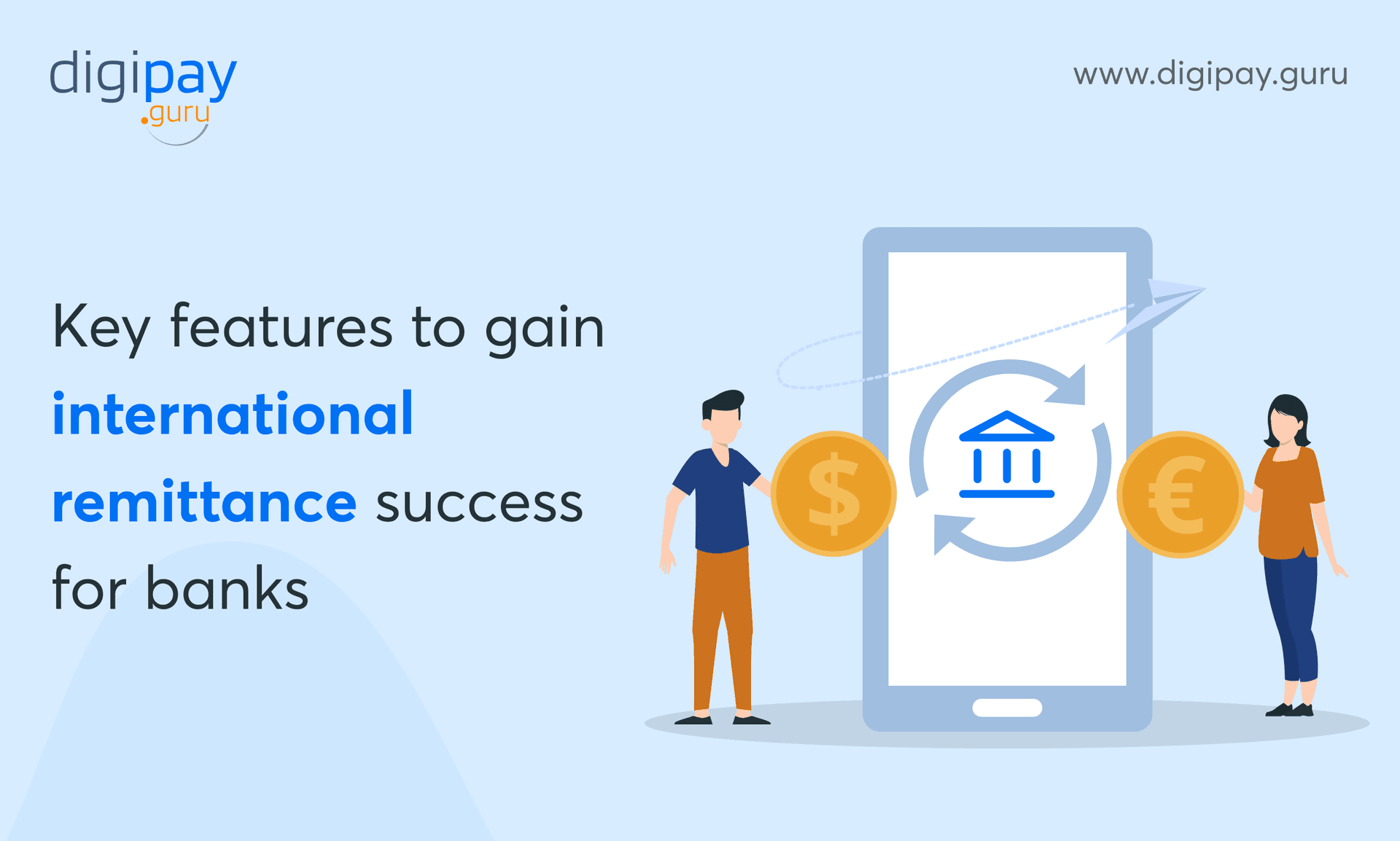 digipay
.guru

www.digipay.guru

Key features to gain international remittance success for banks

$

€